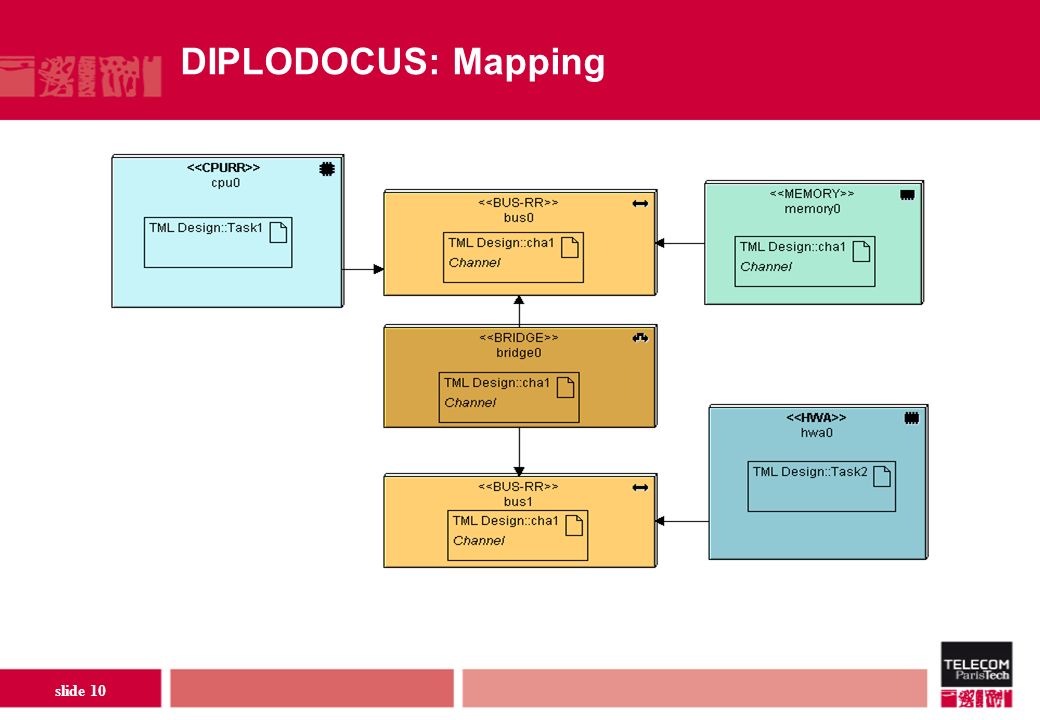 DIPLODOCUS: Mapping

<<CPURR>>
cpu0

TML Design::Task1

<<BUS-RR>>
bus0

TML Design::cha1
Channel

<<MEMORY>>
memory0

TML Design::cha1
Channel

<<BRIDGE>>
bridge0

TML Design::cha1
Channel

<<HWA>>
hwa0

TML Design::Task2

<<BUS-RR>>
bus1

TML Design::cha1
Channel

slide 10

TELECOM
ParisTech